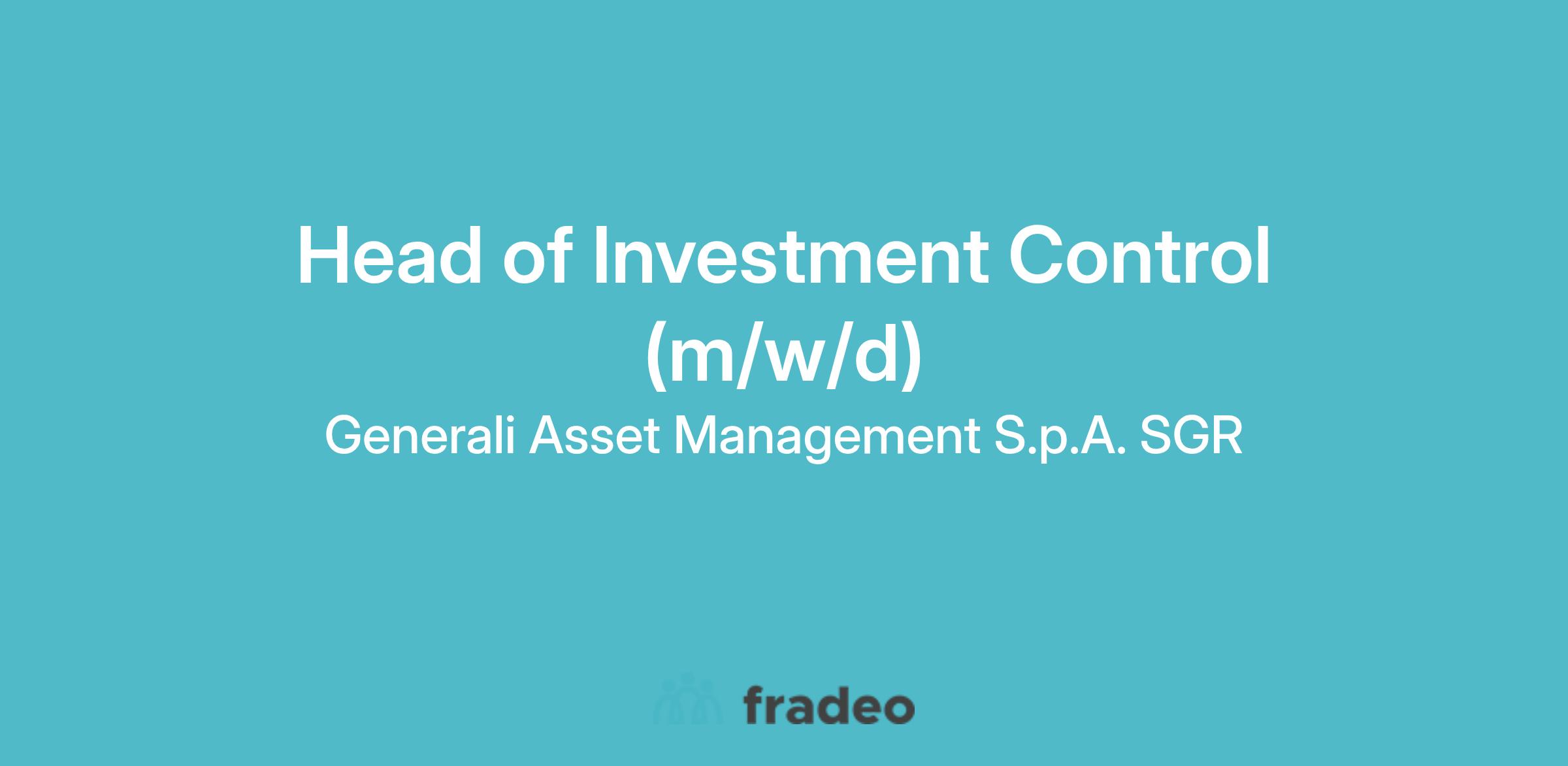 Head of Investment Control (m/w/d)
Generali Asset Management S.p.A. SGR

fradeo